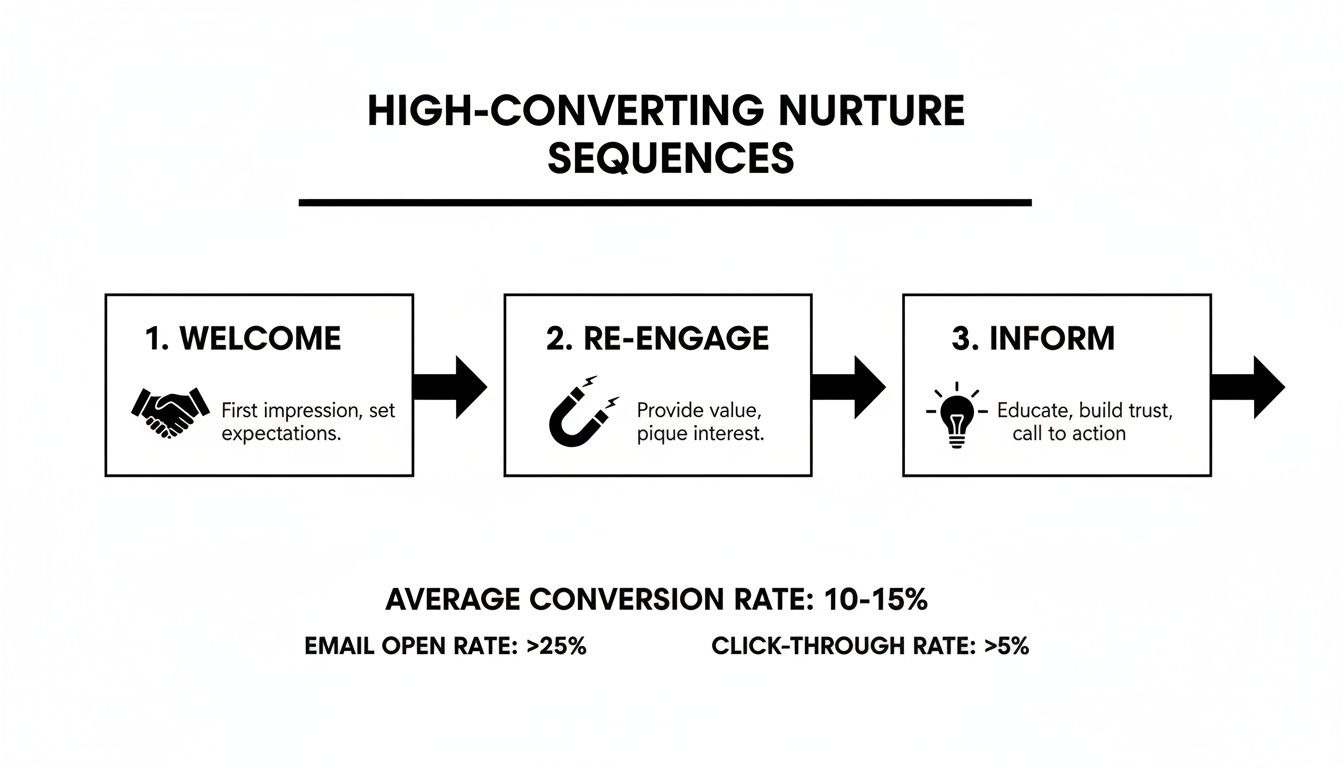 HIGH-CONVERTING NURTURE SEQUENCES

1. WELCOME

First impression, set expectations.

2. RE-ENGAGE

Provide value, pique interest.

3. INFORM

Educate, build trust, call to action

AVERAGE CONVERSION RATE: 10-15%

EMAIL OPEN RATE: >25%

CLICK-THROUGH RATE: >5%